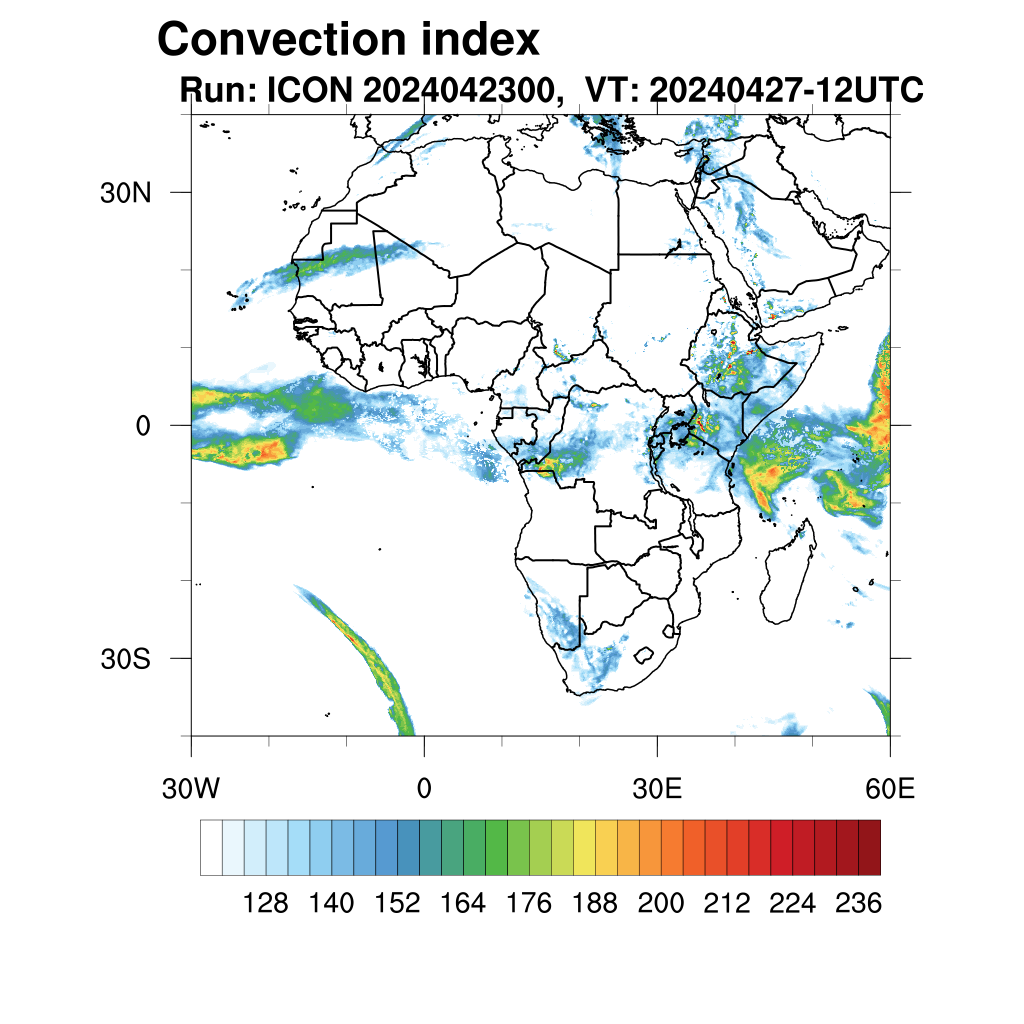 Convection index
Run: ICON 2024042300,  VT: 20240427-12UTC

30N
0
30S

30W
0
30E
60E

128 140 152 164 176 188 200 212 224 236